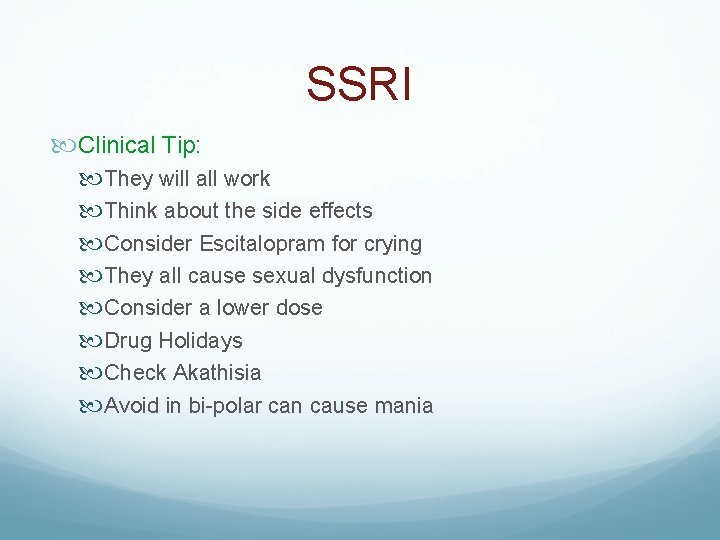 SSRI

Clinical Tip:

They will all work

Think about the side effects

Consider Escitalopram for crying

They all cause sexual dysfunction

Consider a lower dose

Drug Holidays

Check Akathisia

Avoid in bi-polar can cause mania